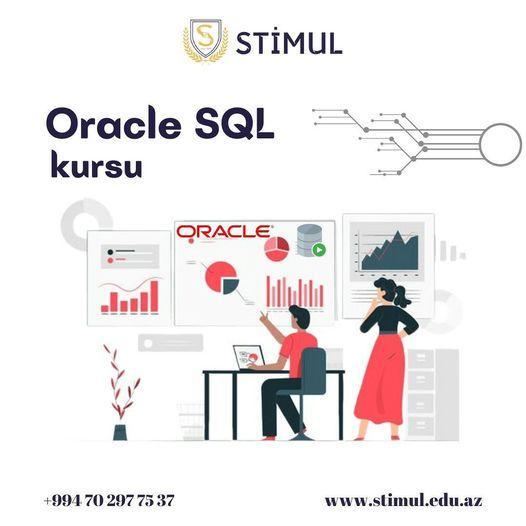 STİMUL

Oracle SQL kursu

ORACLE

+994 70 297 75 37

www.stimul.edu.az